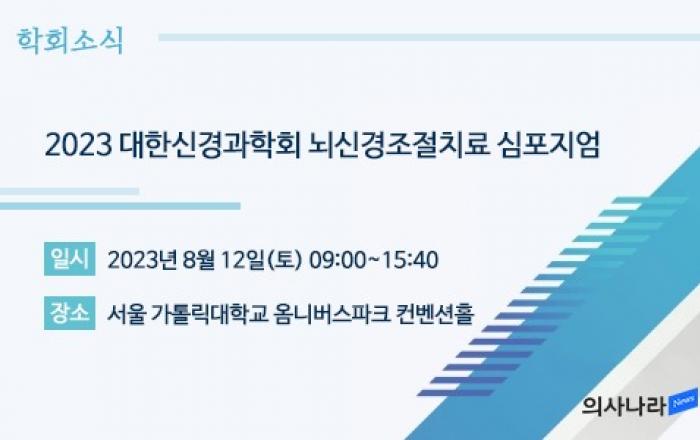 학회소식

2023 대한신경과학회 뇌신경조절치료 심포지엄

일시 2023년 8월 12일(토) 09:00~15:40

장소 서울 가톨릭대학교 옴니버스파크 컨벤션홀

의사나라 News